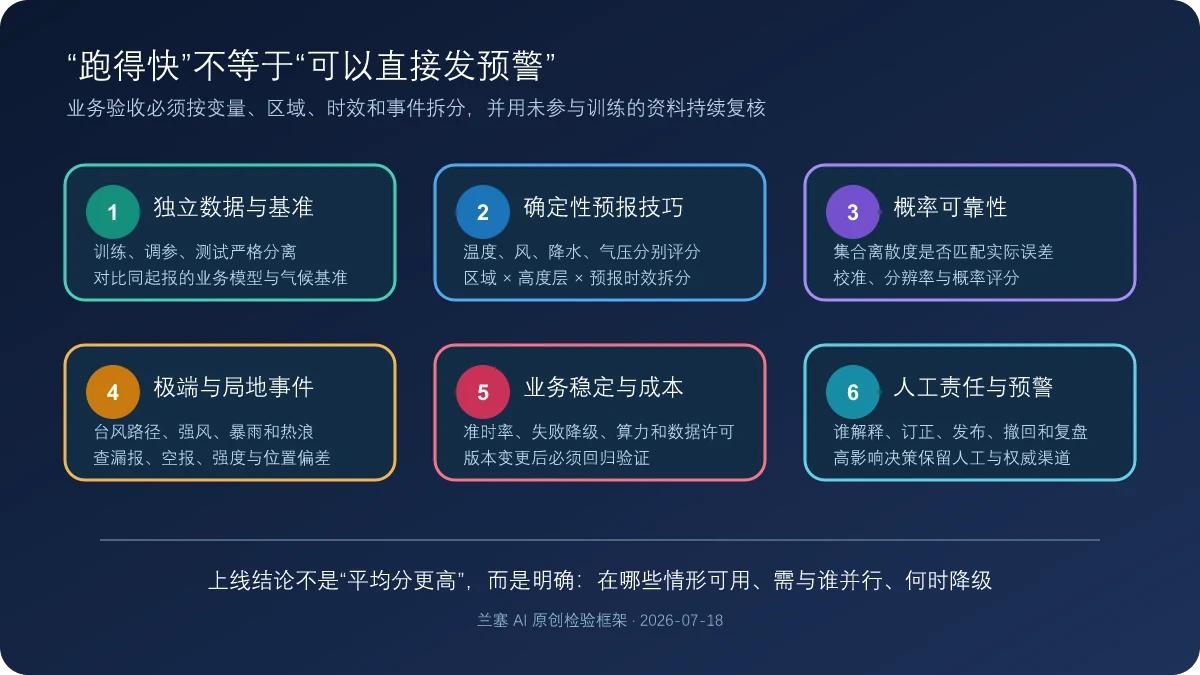 “跑得快”不等于“可以直接发预警”

业务验收必须按变量、区域、时效和事件拆分，并用未参与训练的资料持续复核

1 独立数据与基准
训练、调参、测试严格分离
对比同起报的业务模型与气候基准

2 确定性预报技巧
温度、风、降水、气压分别评分
区域 × 高度层 × 预报时效拆分

3 概率可靠性
集合离散度是否匹配实际误差
校准、分辨率与概率评分

4 极端与局地事件
台风路径、强风、暴雨和热浪
查漏报、空报、强度与位置偏差

5 业务稳定与成本
准时率、失败降级、算力和数据许可
版本变更后必须回归验证

6 人工责任与预警
谁解释、订正、发布、撤回和复盘
高影响决策保留人工与权威渠道

上线结论不是“平均分更高”，而是明确：在哪些情形可用、需与谁并行、何时降级

兰塞 AI 原创检验框架 · 2026-07-18